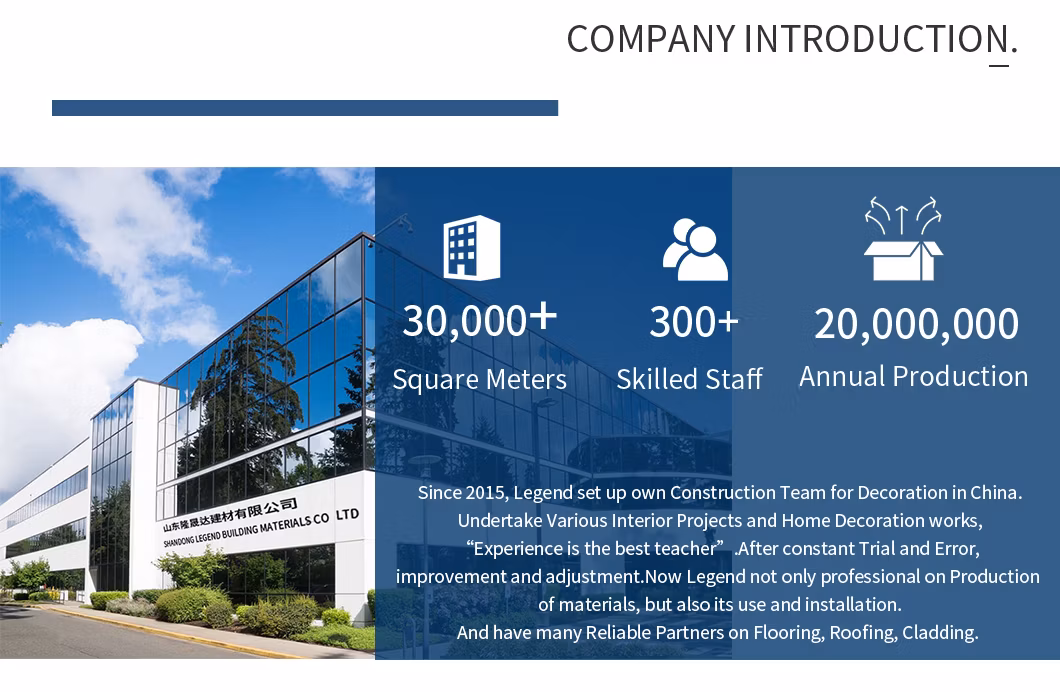 COMPANY INTRODUCTION.

山东隆晟达建材有限公司
SHANDONG LEGEND BUILDING MATERIALS CO LTD

30,000+
Square Meters

300+
Skilled Staff

20,000,000
Annual Production

Since 2015, Legend set up own Construction Team for Decoration in China. Undertake Various Interior Projects and Home Decoration works, “Experience is the best teacher” .After constant Trial and Error, improvement and adjustment.Now Legend not only professional on Production of materials, but also its use and installation.
And have many Reliable Partners on Flooring, Roofing, Cladding.